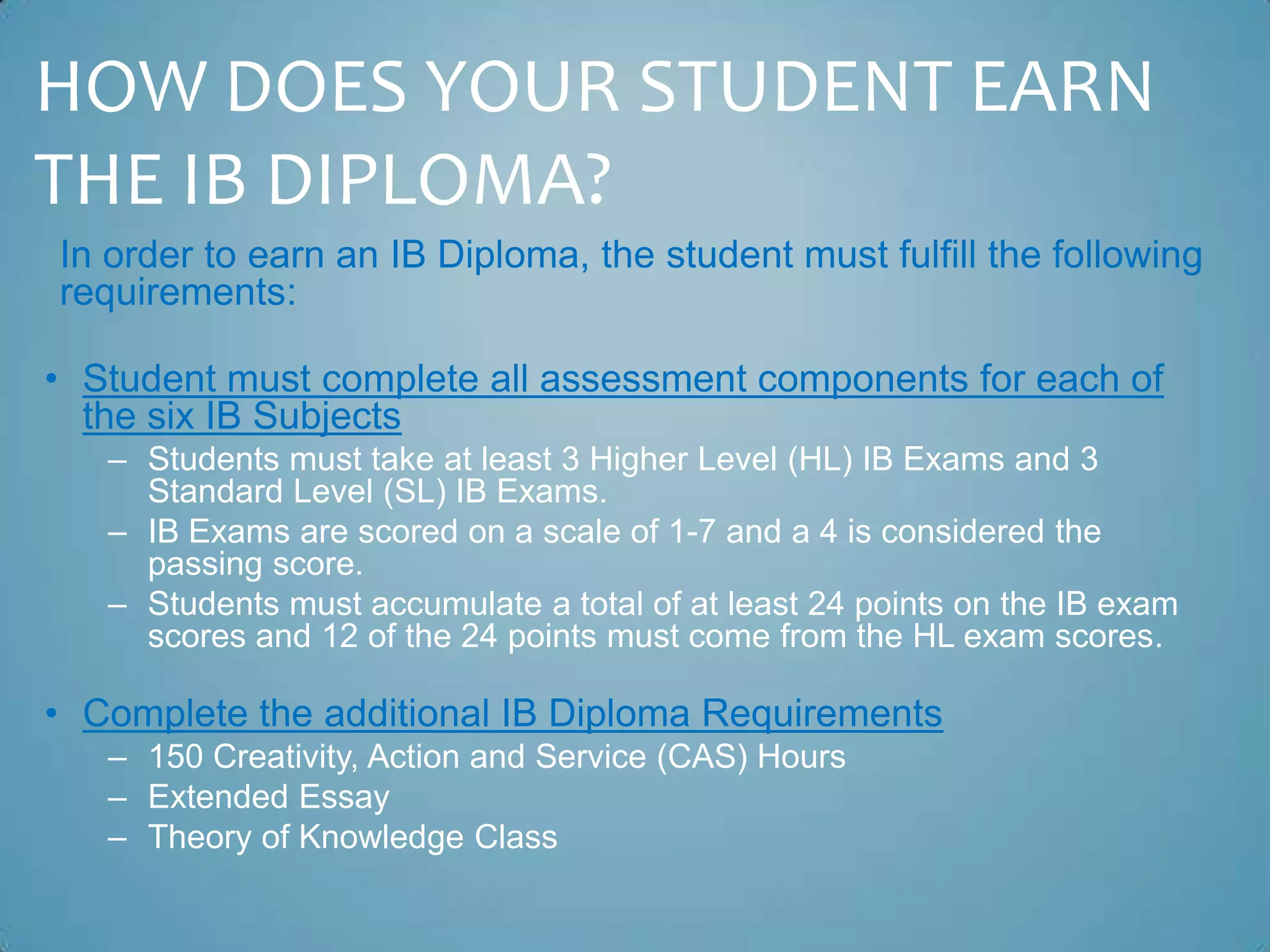 HOW DOES YOUR STUDENT EARN THE IB DIPLOMA?

In order to earn an IB Diploma, the student must fulfill the following requirements:

• Student must complete all assessment components for each of the six IB Subjects
– Students must take at least 3 Higher Level (HL) IB Exams and 3 Standard Level (SL) IB Exams.
– IB Exams are scored on a scale of 1-7 and a 4 is considered the passing score.
– Students must accumulate a total of at least 24 points on the IB exam scores and 12 of the 24 points must come from the HL exam scores.

• Complete the additional IB Diploma Requirements
– 150 Creativity, Action and Service (CAS) Hours
– Extended Essay
– Theory of Knowledge Class